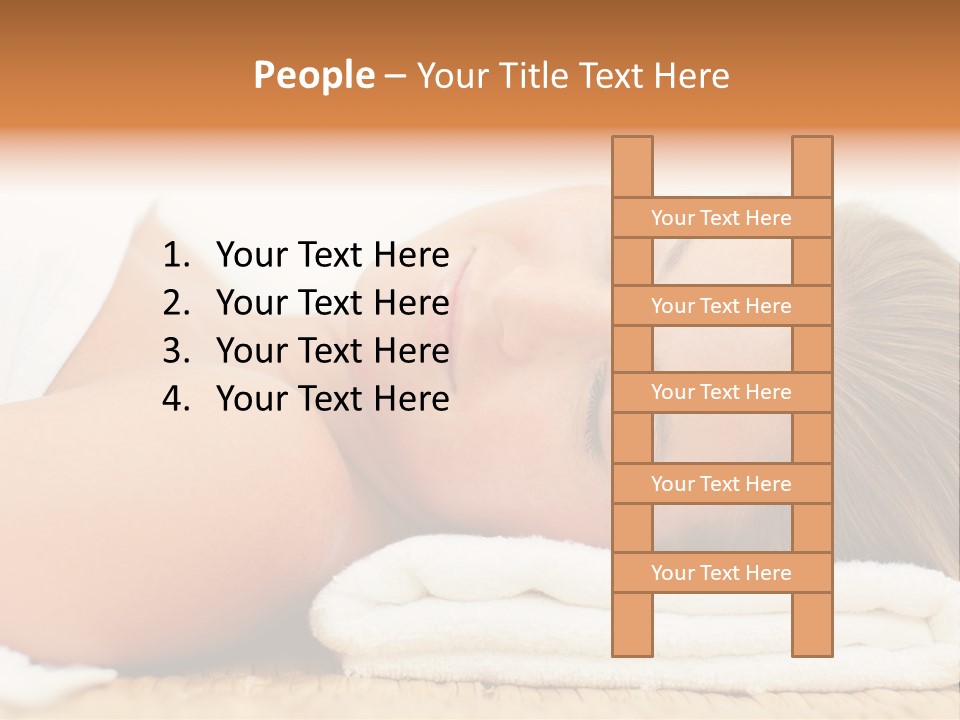 People – Your Title Text Here

1. Your Text Here
2. Your Text Here
3. Your Text Here
4. Your Text Here

Your Text Here
Your Text Here
Your Text Here
Your Text Here
Your Text Here